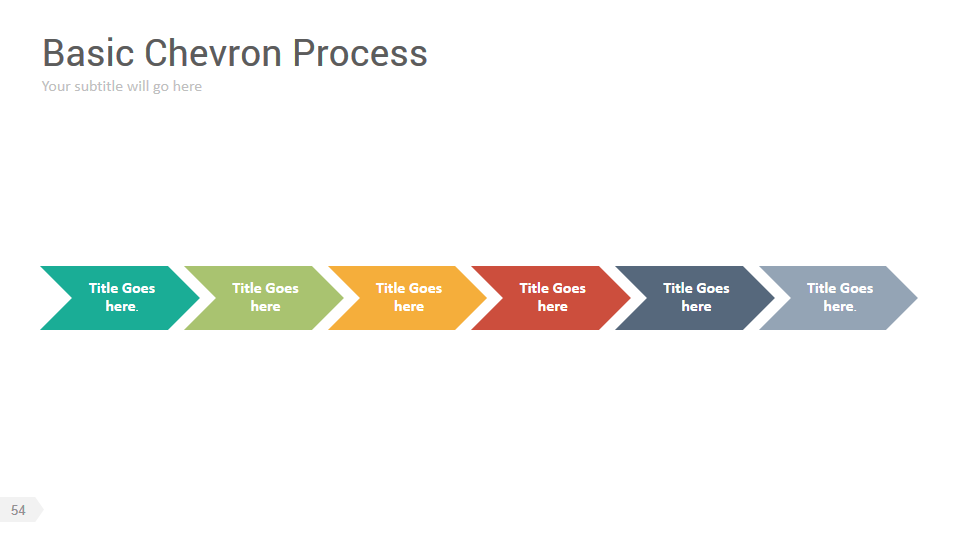 Basic Chevron Process
Your subtitle will go here

Title Goes here.

Title Goes here

Title Goes here

Title Goes here

Title Goes here

Title Goes here.

54